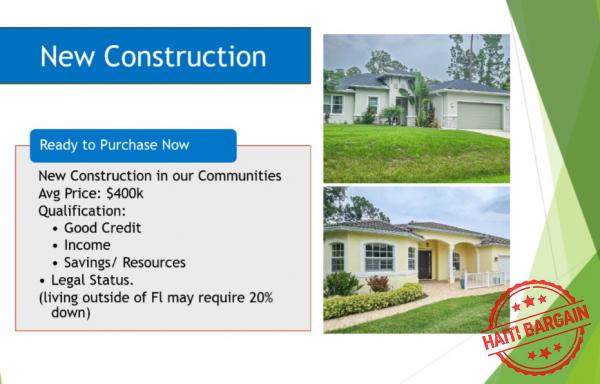 New Construction

Ready to Purchase Now

New Construction in our Communities
Avg Price: $400k
Qualification:
• Good Credit
• Income
• Savings/ Resources
• Legal Status.
(living outside of Fl may require 20% down)

HAITI BARGAIN